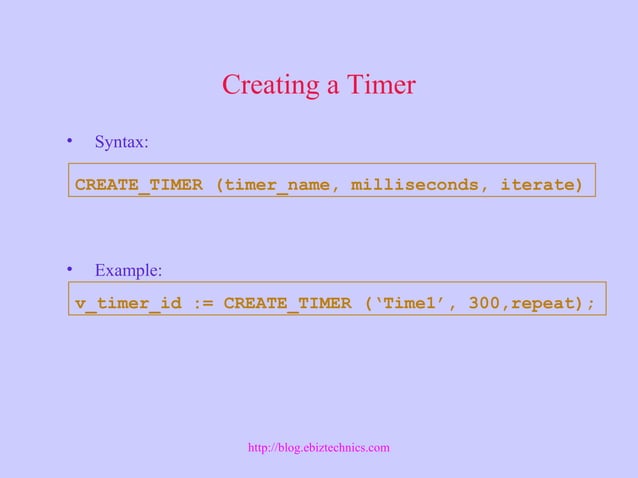 Creating a Timer

• Syntax:

CREATE_TIMER (timer_name, milliseconds, iterate)

• Example:

v_timer_id := CREATE_TIMER (‘Time1’, 300,repeat);

http://blog.ebiztechnics.com